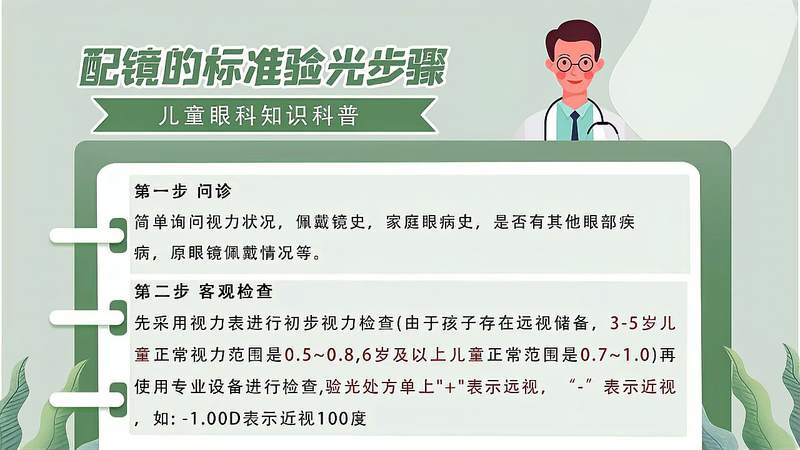 配镜的标准验光步骤

儿童眼科知识科普

第一步 问诊

简单询问视力状况，佩戴镜史，家庭眼病史，是否有其他眼部疾病，原眼镜佩戴情况等。

第二步 客观检查

先采用视力表进行初步视力检查(由于孩子存在远视储备，3-5岁儿童正常视力范围是0.5~0.8,6岁及以上儿童正常范围是0.7~1.0)再使用专业设备进行检查,验光处方单上"+"表示远视，“-”表示近视，如: -1.00D表示近视100度